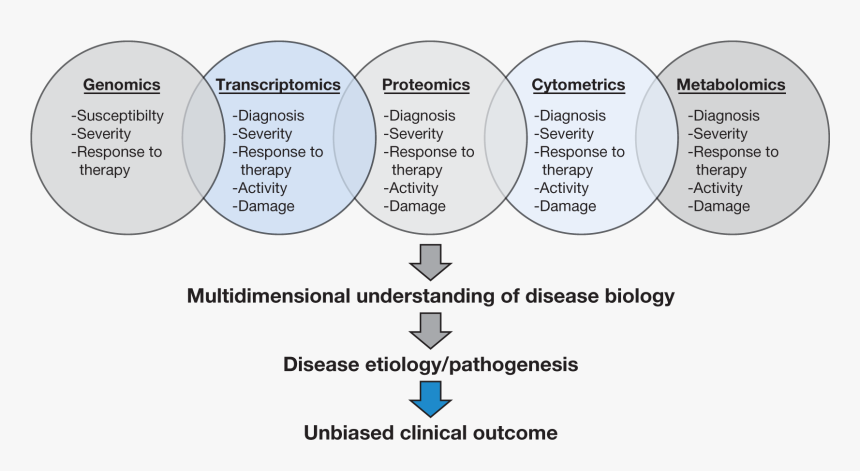 Genomics
-Susceptibilty
-Severity
-Response to therapy

Transcriptomics
-Diagnosis
-Severity
-Response to therapy
-Activity
-Damage

Proteomics
-Diagnosis
-Severity
-Response to therapy
-Activity
-Damage

Cytometrics
-Diagnosis
-Severity
-Response to therapy
-Activity
-Damage

Metabolomics
-Diagnosis
-Severity
-Response to therapy
-Activity
-Damage

Multidimensional understanding of disease biology

Disease etiology/pathogenesis

Unbiased clinical outcome